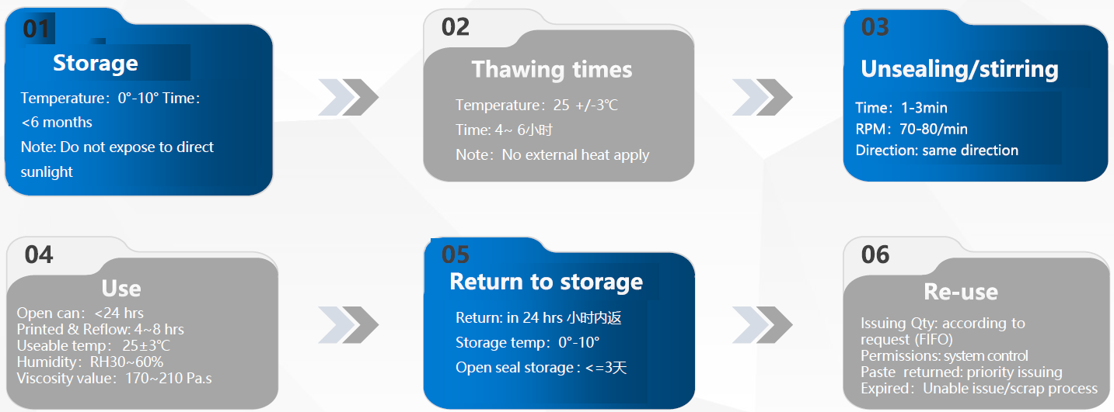 01

Storage

Temperature：0°-10° Time：<6 months

Note: Do not expose to direct sunlight

02

Thawing times

Temperature：25 +/-3℃

Time: 4~ 6小时

Note：No external heat apply

03

Unsealing/stirring

Time：1-3min

RPM：70-80/min

Direction: same direction

04

Use

Open can：<24 hrs
Printed & Reflow: 4~8 hrs
Useable temp：25±3℃
Humidity：RH30~60%
Viscosity value：170~210 Pa.s

05

Return to storage

Return: in 24 hrs 小时内返

Storage temp：0°-10°

Open seal storage : <=3天

06

Re-use

Issuing Qty: according to request (FIFO)
Permissions: system control
Paste returned: priority issuing
Expired：Unable issue/scrap process